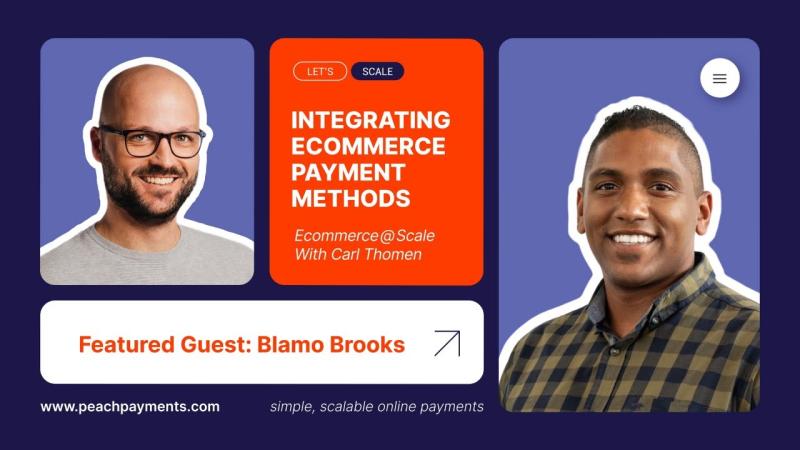 LET'S SCALE

INTEGRATING ECOMMERCE PAYMENT METHODS

Ecommerce@Scale
With Carl Thomen

Featured Guest: Blamo Brooks

www.peachpayments.com

simple, scalable online payments